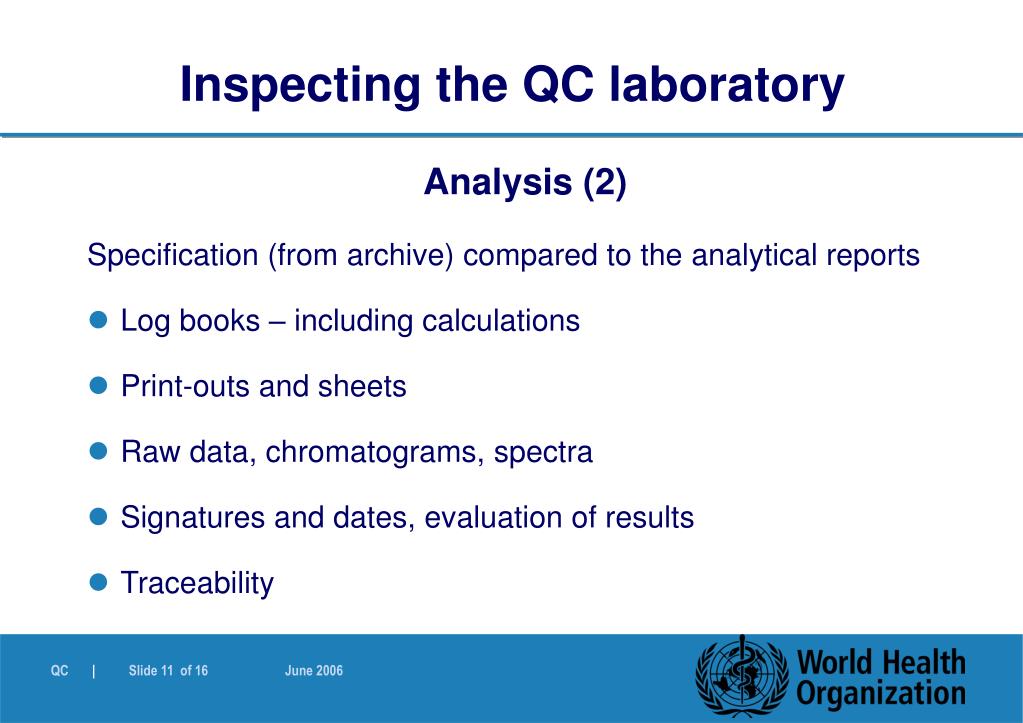 Inspecting the QC laboratory

Analysis (2)

Specification (from archive) compared to the analytical reports

- Log books – including calculations
- Print-outs and sheets
- Raw data, chromatograms, spectra
- Signatures and dates, evaluation of results
- Traceability

QC | Slide 11 of 16 June 2006

World Health Organization